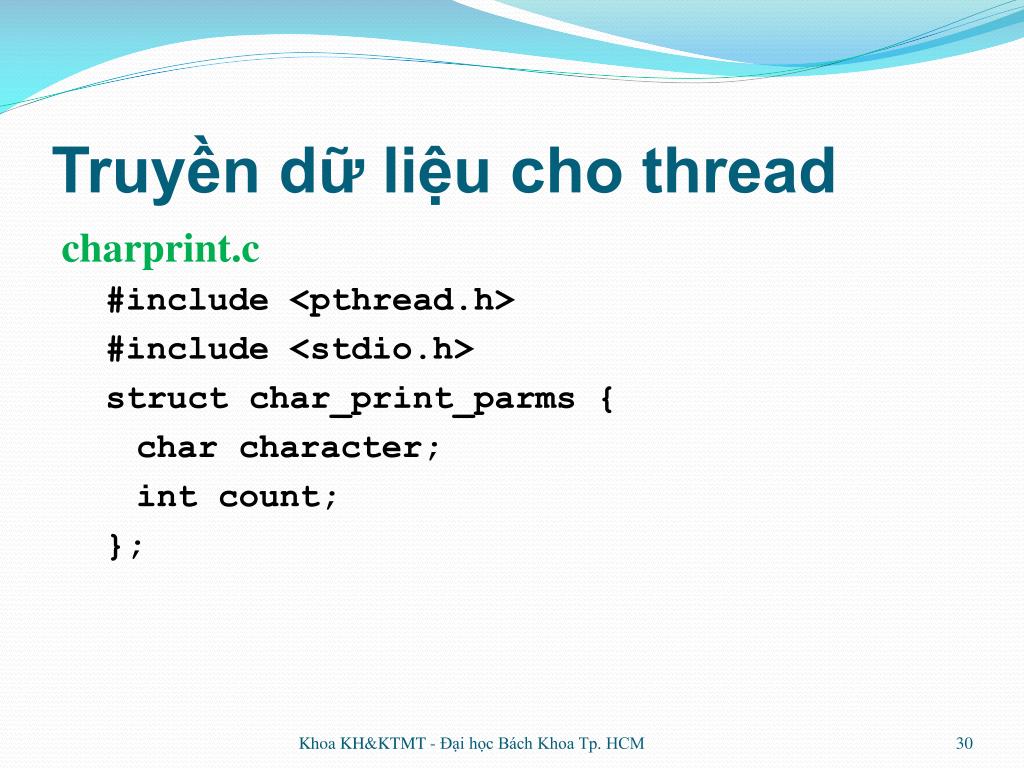 Truyền dữ liệu cho thread

charprint.c

#include <pthread.h>
#include <stdio.h>
struct char_print_parms {
  char character;
  int count;
};

Khoa KH&KTMT - Đại học Bách Khoa Tp. HCM

30